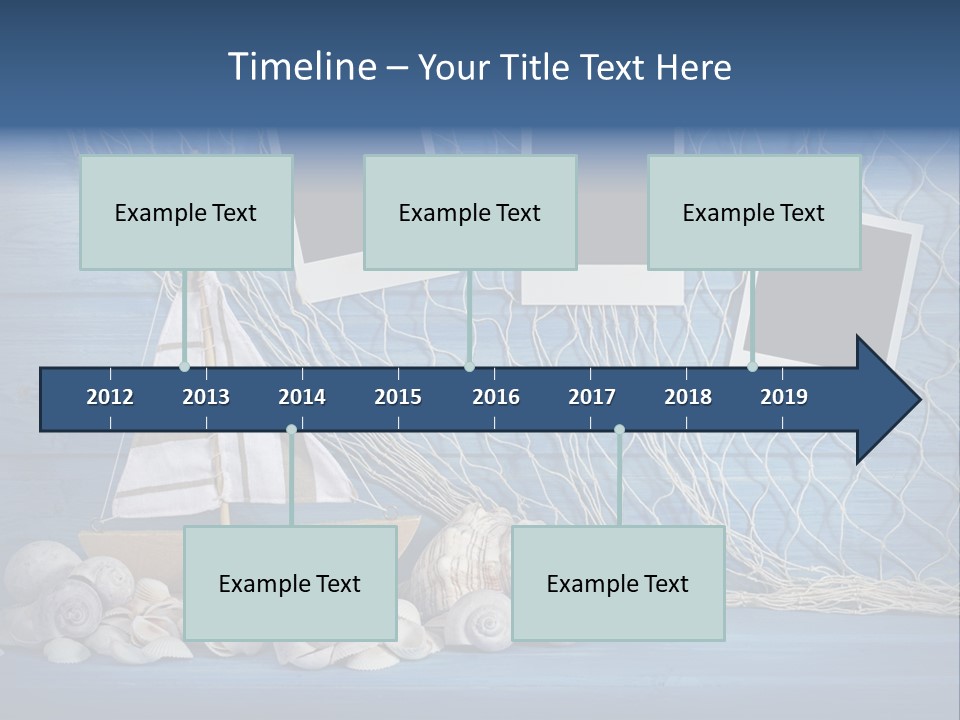 Timeline – Your Title Text Here

Example Text

Example Text

Example Text

2012 2013 2014 2015 2016 2017 2018 2019

Example Text

Example Text